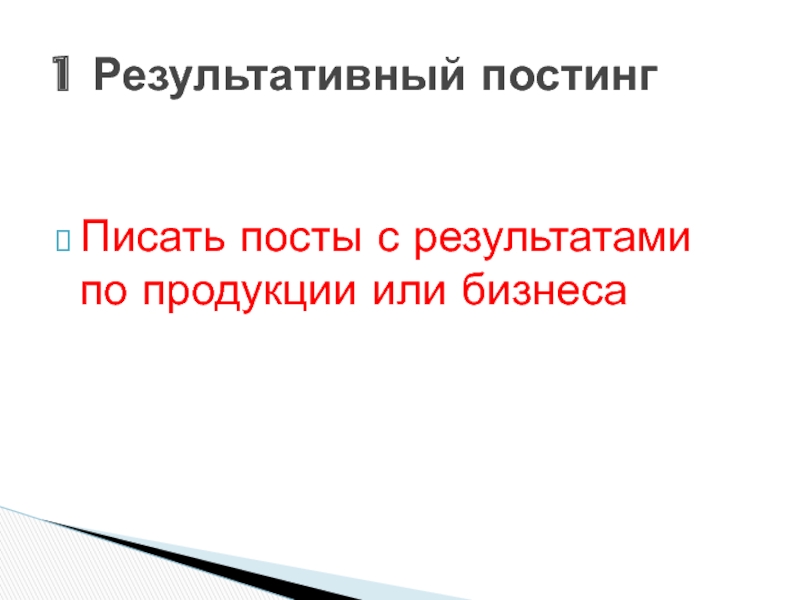 1 Результативный постинг

Писать посты с результатами по продукции или бизнеса